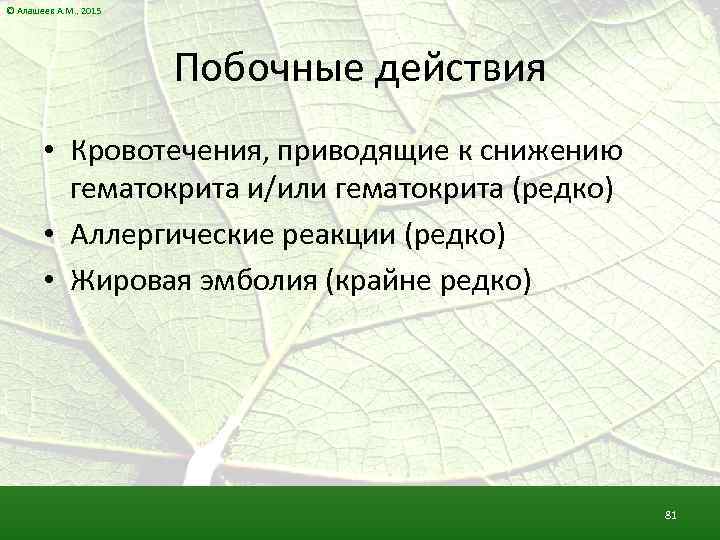 © Алашеев А.М., 2015

Побочные действия

• Кровотечения, приводящие к снижению гематокрита и/или гематокрита (редко)
• Аллергические реакции (редко)
• Жировая эмболия (крайне редко)

81